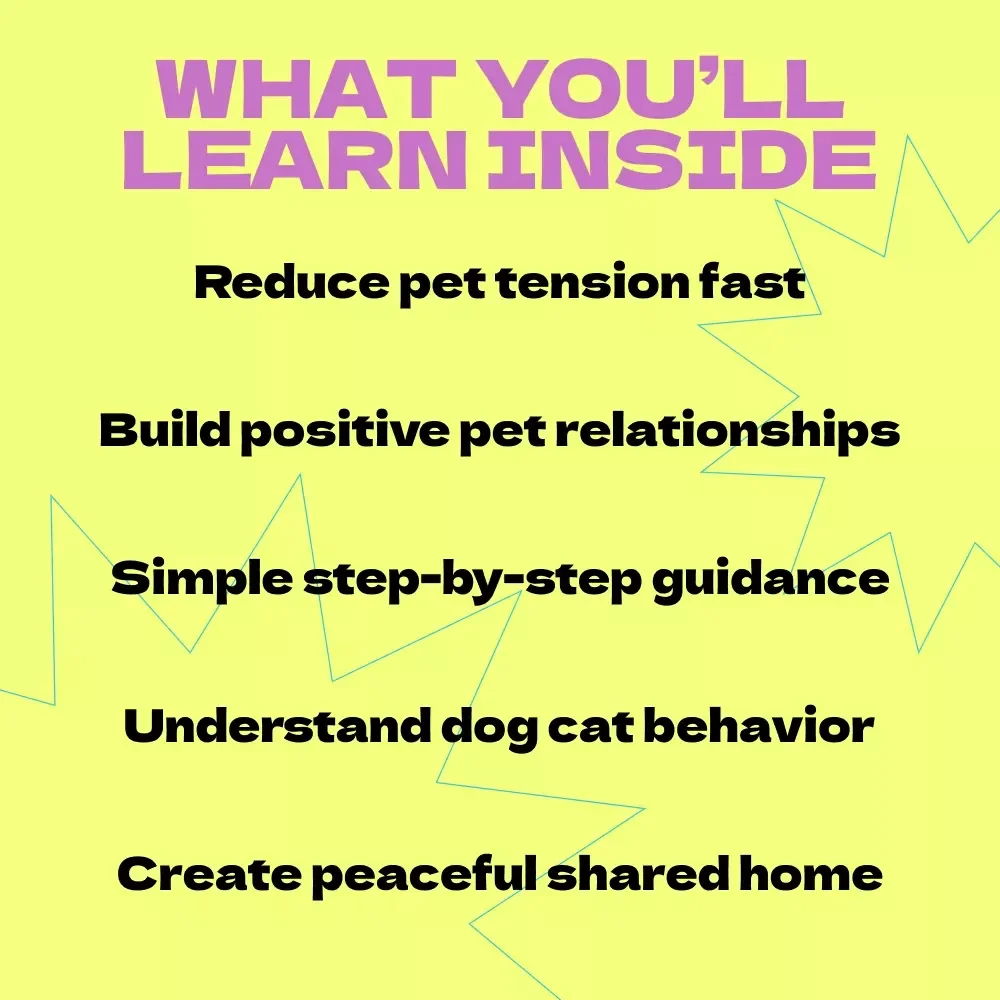 WHAT YOU'LL LEARN INSIDE

Reduce pet tension fast

Build positive pet relationships

Simple step-by-step guidance

Understand dog cat behavior

Create peaceful shared home